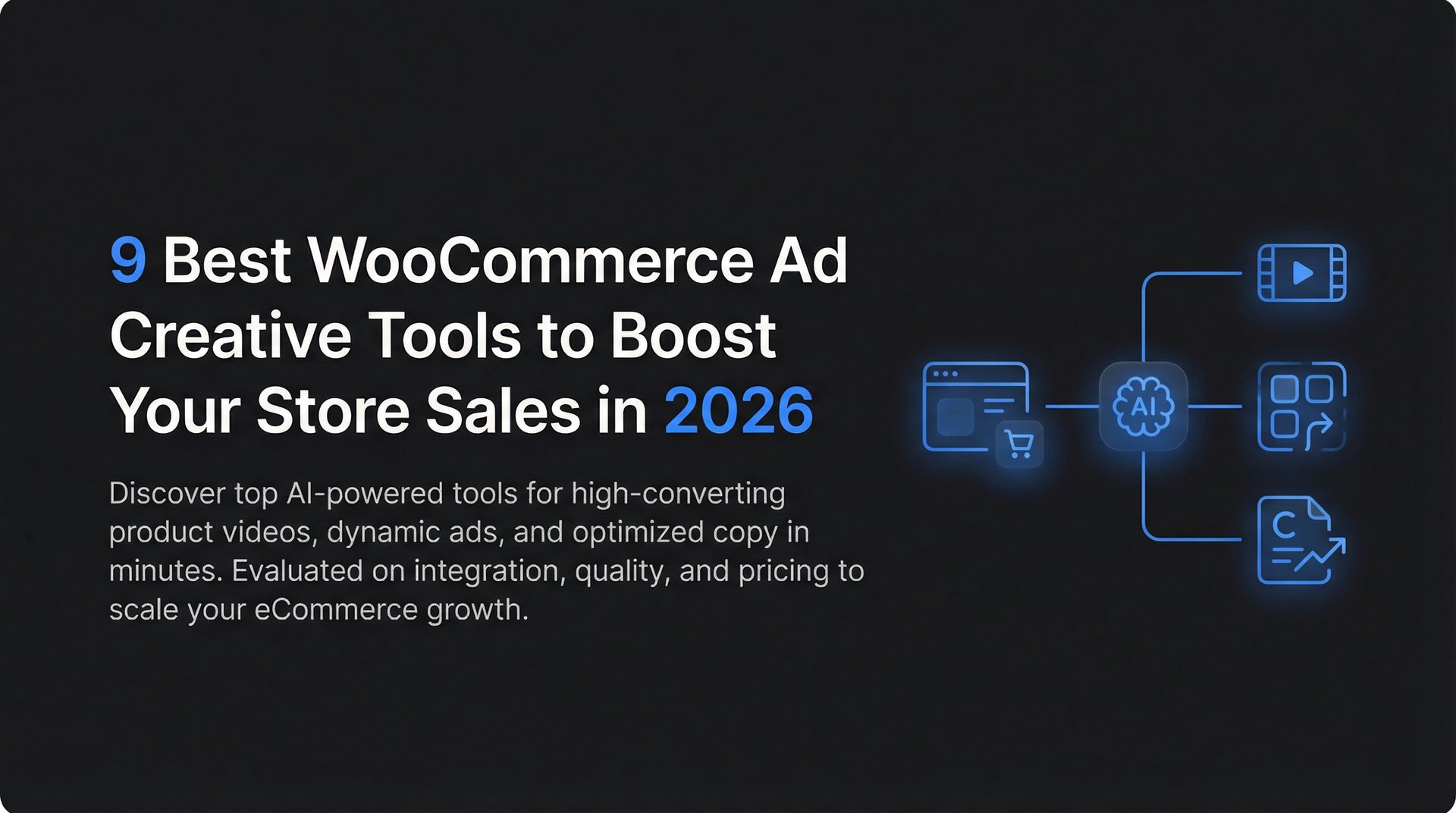 9 Best WooCommerce Ad Creative Tools to Boost Your Store Sales in 2026

Discover top AI-powered tools for high-converting product videos, dynamic ads, and optimized copy in minutes. Evaluated on integration, quality, and pricing to scale your eCommerce growth.

AI

C